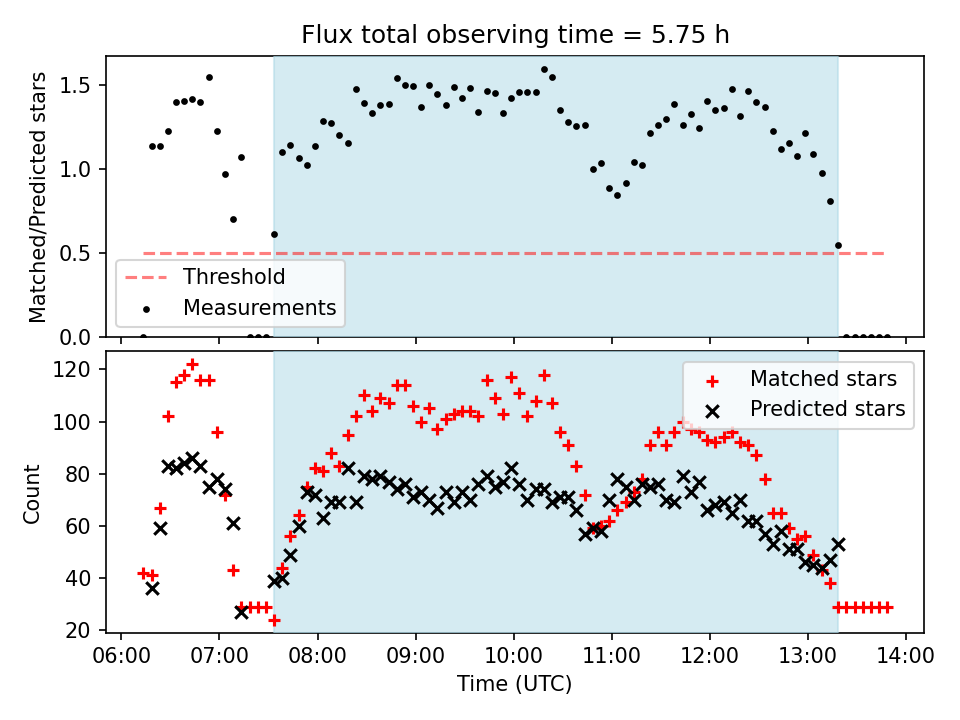 Flux total observing time = 5.75 h

Matched/Predicted stars

1.5
1.0
0.5
0.0

Threshold
Measurements

Count

120
100
80
60
40
20

Matched stars
Predicted stars

06:00 07:00 08:00 09:00 10:00 11:00 12:00 13:00 14:00

Time (UTC)